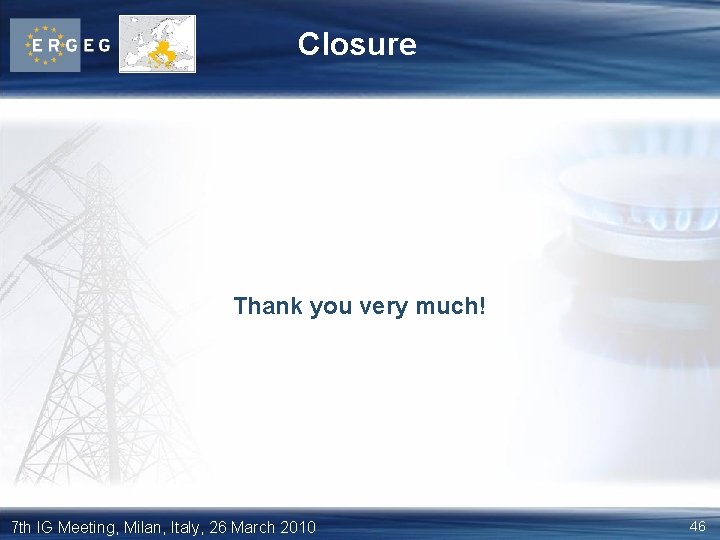 ERGEG

Closure

Thank you very much!

7th IG Meeting, Milan, Italy, 26 March 2010

46